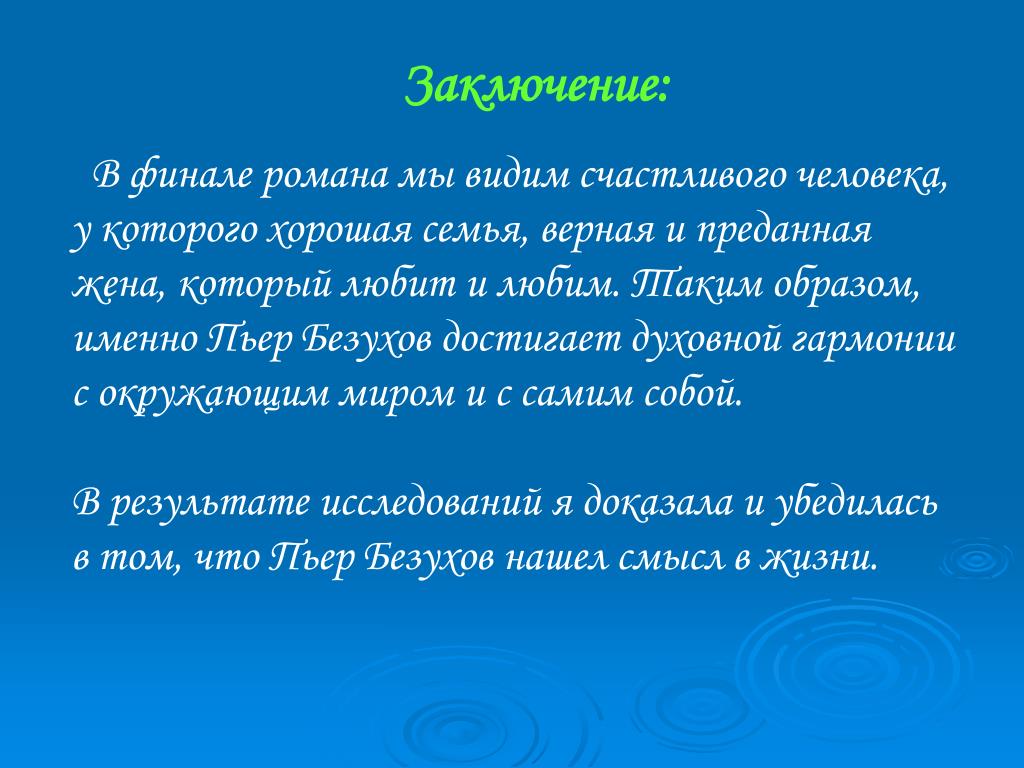 Заключение:

В финале романа мы видим счастливого человека, у которого хорошая семья, верная и преданная жена, который любит и любим. Таким образом, именно Пьер Безухов достигает духовной гармонии с окружающим миром и с самим собой.

В результате исследований я доказала и убедилась в том, что Пьер Безухов нашел смысл в жизни.